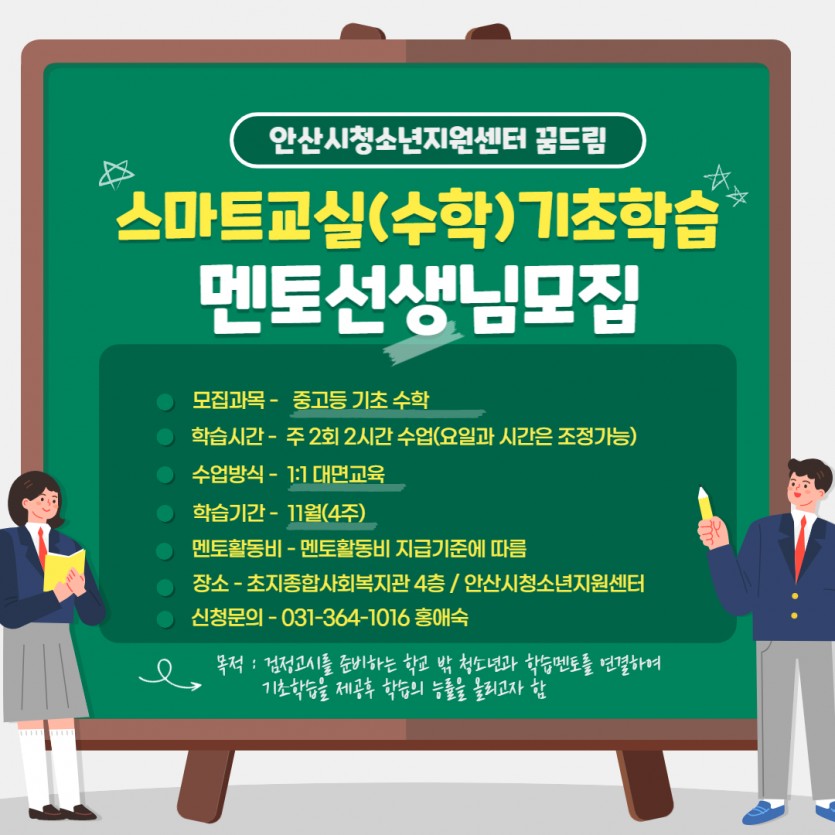 안산시청소년지원센터 꿈드림

스마트교실(수학)기초학습

멘토선생님모집

모집과목 - 중고등 기초 수학

학습시간 - 주 2회 2시간 수업(요일과 시간은 조정가능)

수업방식 - 1:1 대면교육

학습기간 - 11월(4주)

멘토활동비 - 멘토활동비 지급기준에 따름

장소 - 초지종합사회복지관 4층 / 안산시청소년지원센터

신청문의 - 031-364-1016 홍애숙

목적 : 검정고시를 준비하는 학교 밖 청소년과 학습멘토를 연결하여 기초학습을 제공후 학습의 능률을 올리고자 함